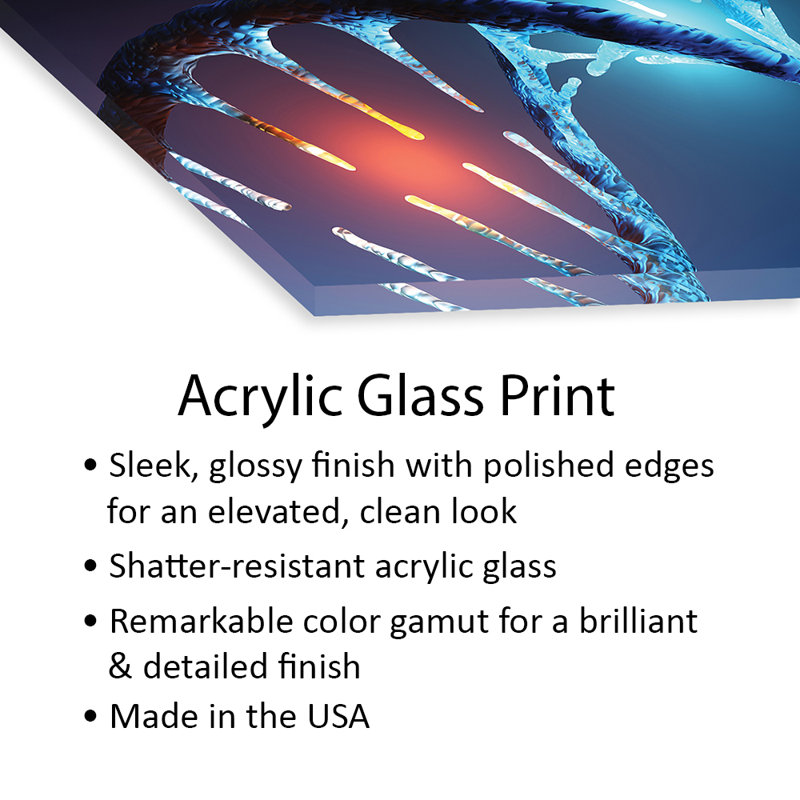 Acrylic Glass Print

• Sleek, glossy finish with polished edges for an elevated, clean look
• Shatter-resistant acrylic glass
• Remarkable color gamut for a brilliant & detailed finish
• Made in the USA